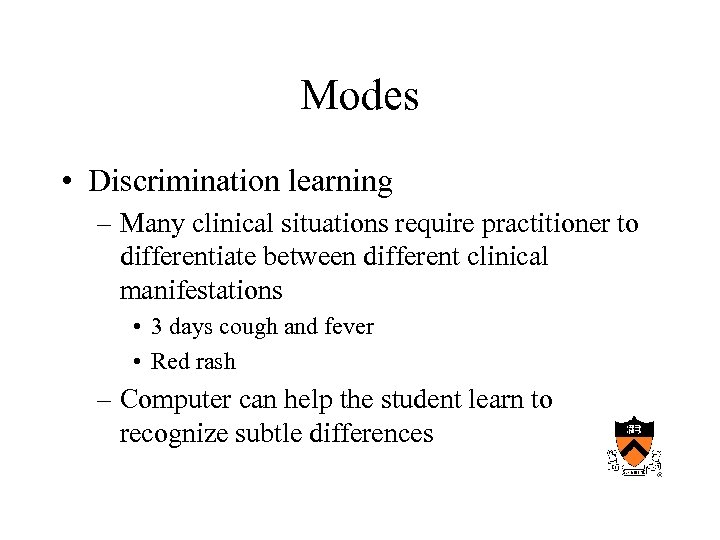 Modes

• Discrimination learning

– Many clinical situations require practitioner to differentiate between different clinical manifestations

• 3 days cough and fever

• Red rash

– Computer can help the student learn to recognize subtle differences